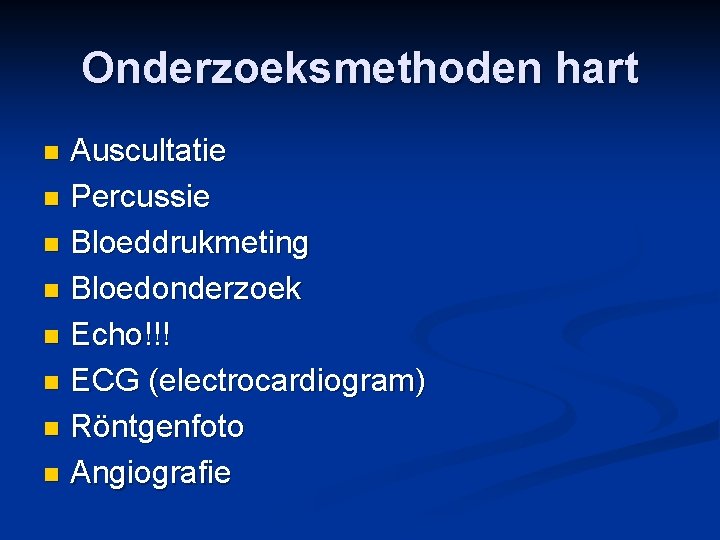 Onderzoeksmethoden hart

- Auscultatie
- Percussie
- Bloeddrukmeting
- Bloedonderzoek
- Echo!!!
- ECG (electrocardiogram)
- Röntgenfoto
- Angiografie